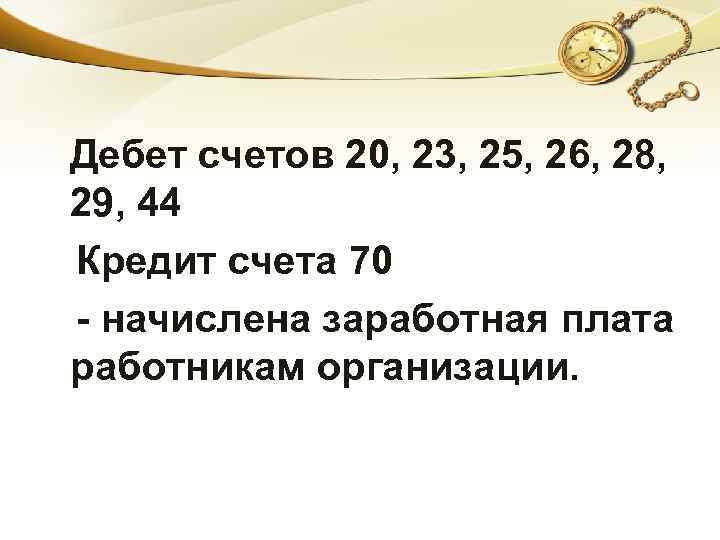 Дебет счетов 20, 23, 25, 26, 28, 29, 44

Кредит счета 70

- начислена заработная плата работникам организации.